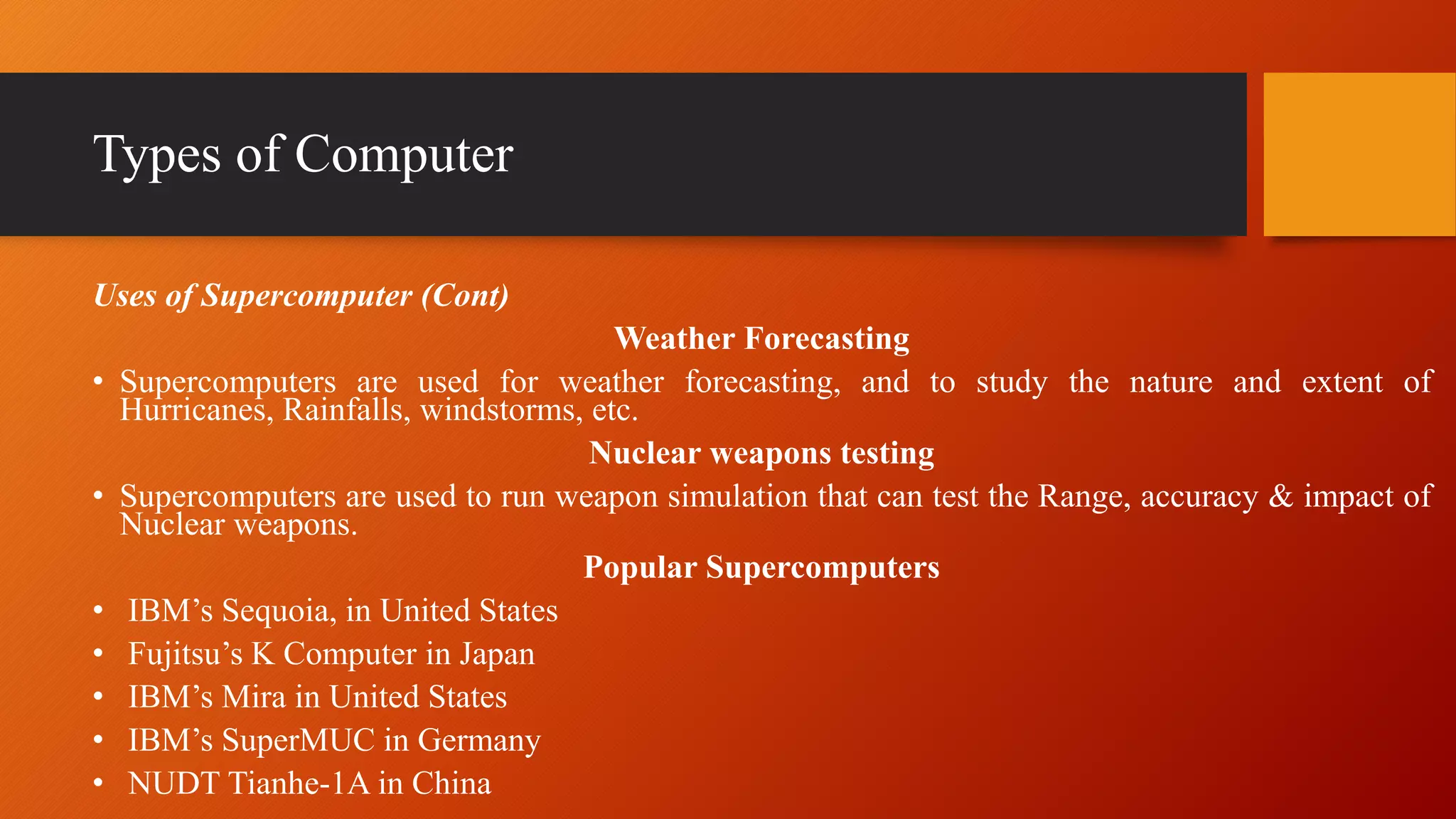 Types of Computer

Uses of Supercomputer (Cont)

Weather Forecasting

• Supercomputers are used for weather forecasting, and to study the nature and extent of Hurricanes, Rainfalls, windstorms, etc.

Nuclear weapons testing

• Supercomputers are used to run weapon simulation that can test the Range, accuracy & impact of Nuclear weapons.

Popular Supercomputers

• IBM’s Sequoia, in United States
• Fujitsu’s K Computer in Japan
• IBM’s Mira in United States
• IBM’s SuperMUC in Germany
• NUDT Tianhe-1A in China